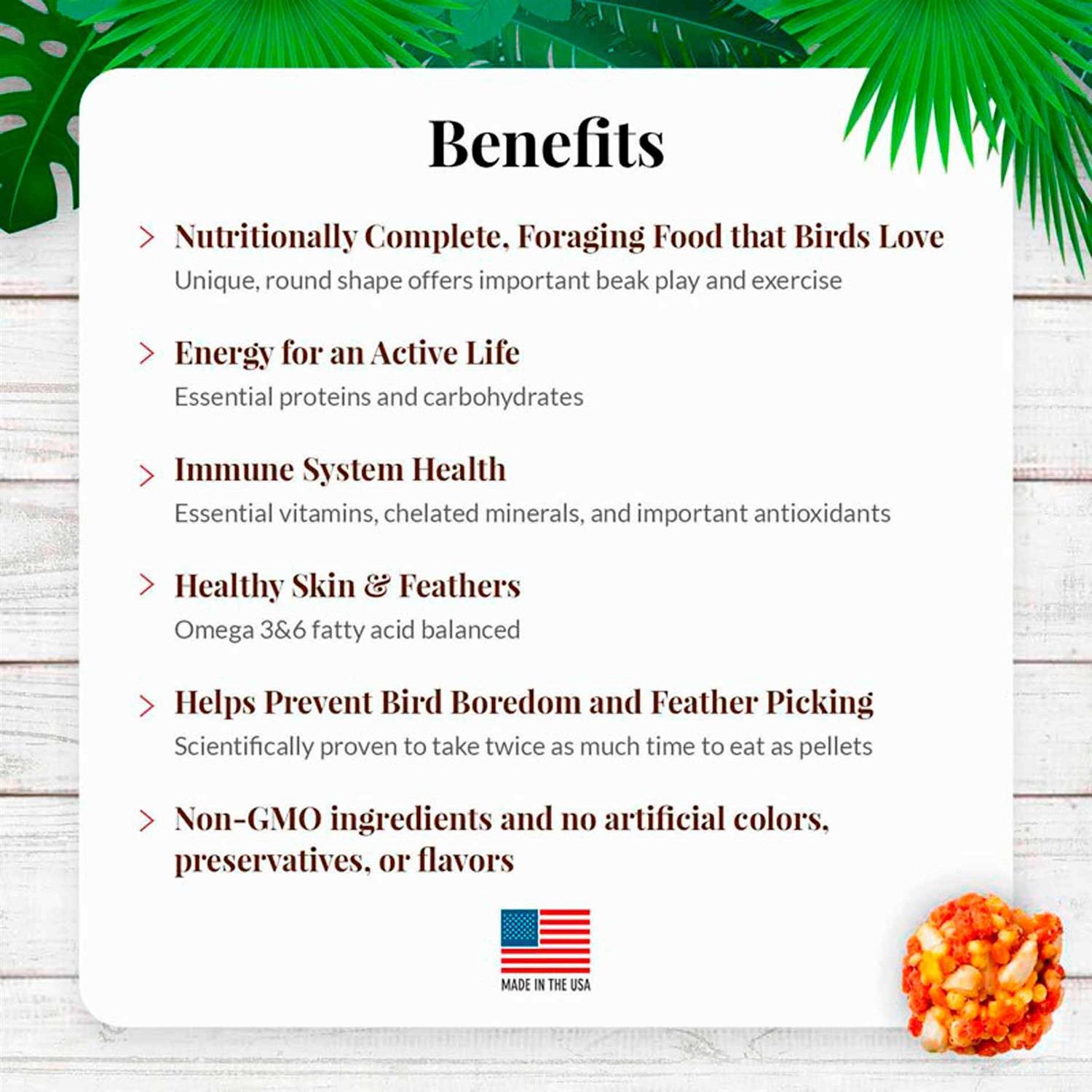 Benefits

> Nutritionally Complete, Foraging Food that Birds Love
Unique, round shape offers important beak play and exercise

> Energy for an Active Life
Essential proteins and carbohydrates

> Immune System Health
Essential vitamins, chelated minerals, and important antioxidants

> Healthy Skin & Feathers
Omega 3&6 fatty acid balanced

> Helps Prevent Bird Boredom and Feather Picking
Scientifically proven to take twice as much time to eat as pellets

> Non-GMO ingredients and no artificial colors, preservatives, or flavors

MADE IN THE USA